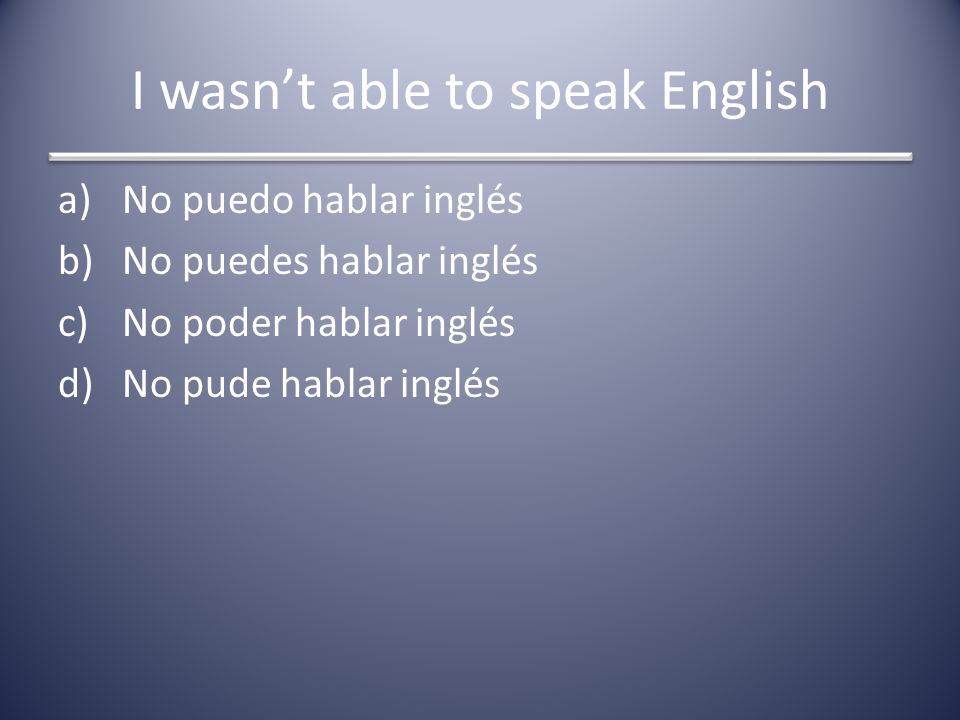 I wasn’t able to speak English

a) No puedo hablar inglés
b) No puedes hablar inglés
c) No poder hablar inglés
d) No pude hablar inglés